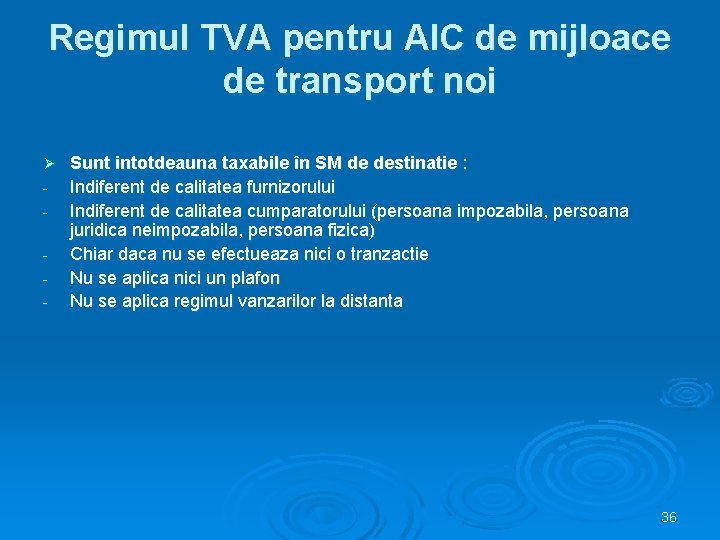 Regimul TVA pentru AIC de mijloace de transport noi

➢ Sunt intotdeauna taxabile în SM de destinatie :
- Indiferent de calitatea furnizorului
- Indiferent de calitatea cumparatorului (persoana impozabila, persoana juridica neimpozabila, persoana fizica)
- Chiar daca nu se efectueaza nici o tranzactie
- Nu se aplica nici un plafon
- Nu se aplica regimul vanzarilor la distanta

36